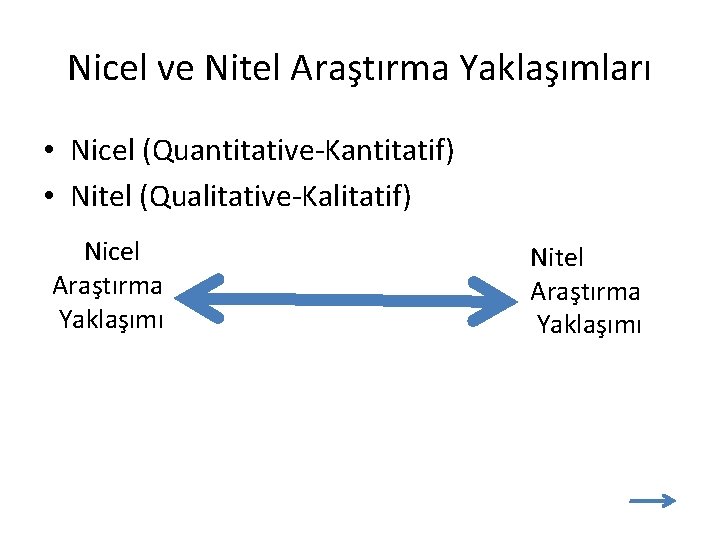 Nicel ve Nitel Araştırma Yaklaşımları

• Nicel (Quantitative-Kantitatif)
• Nitel (Qualitative-Kalitatif)

Nicel Araştırma Yaklaşımı

Nitel Araştırma Yaklaşımı